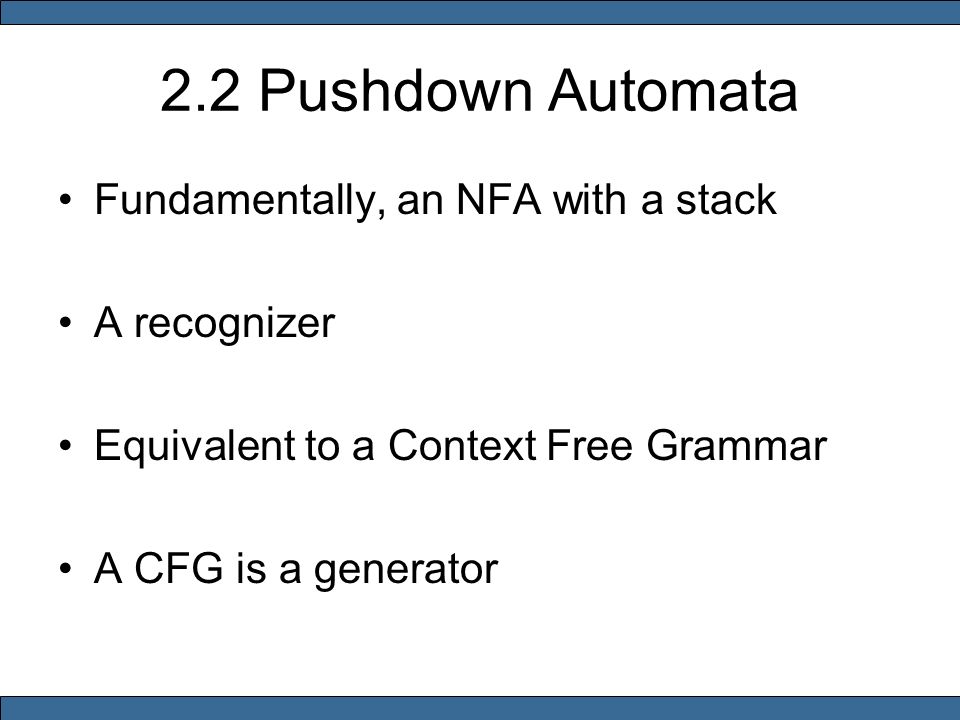 2.2 Pushdown Automata

• Fundamentally, an NFA with a stack

• A recognizer

• Equivalent to a Context Free Grammar

• A CFG is a generator